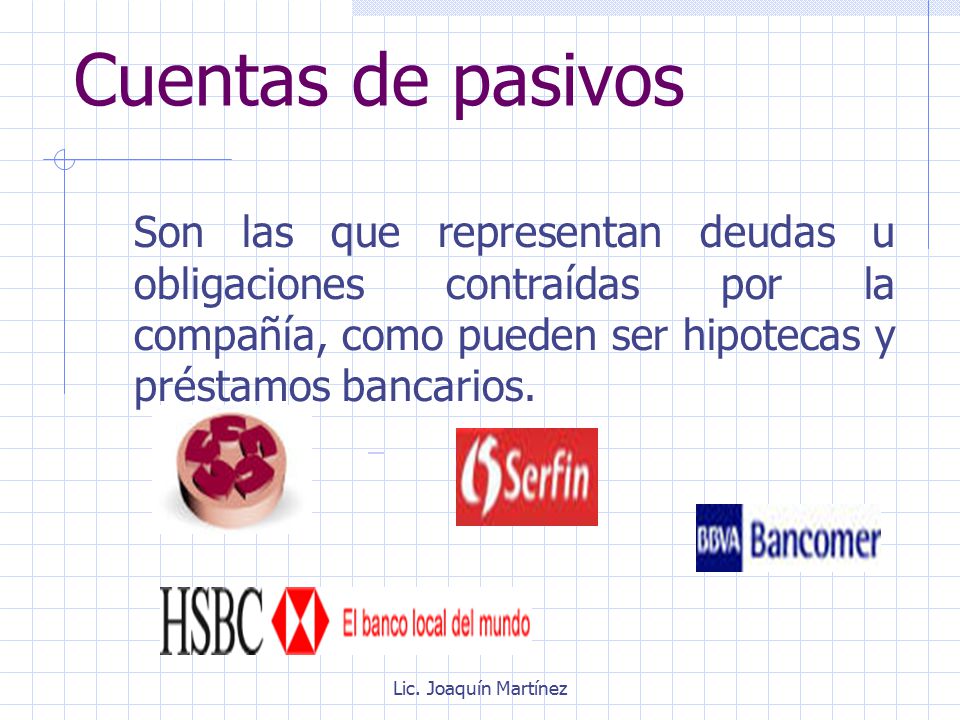 Cuentas de pasivos

Son las que representan deudas u obligaciones contraídas por la compañía, como pueden ser hipotecas y préstamos bancarios.

Serfin

BBVA Bancomer

HSBC El banco local del mundo

Lic. Joaquín Martínez